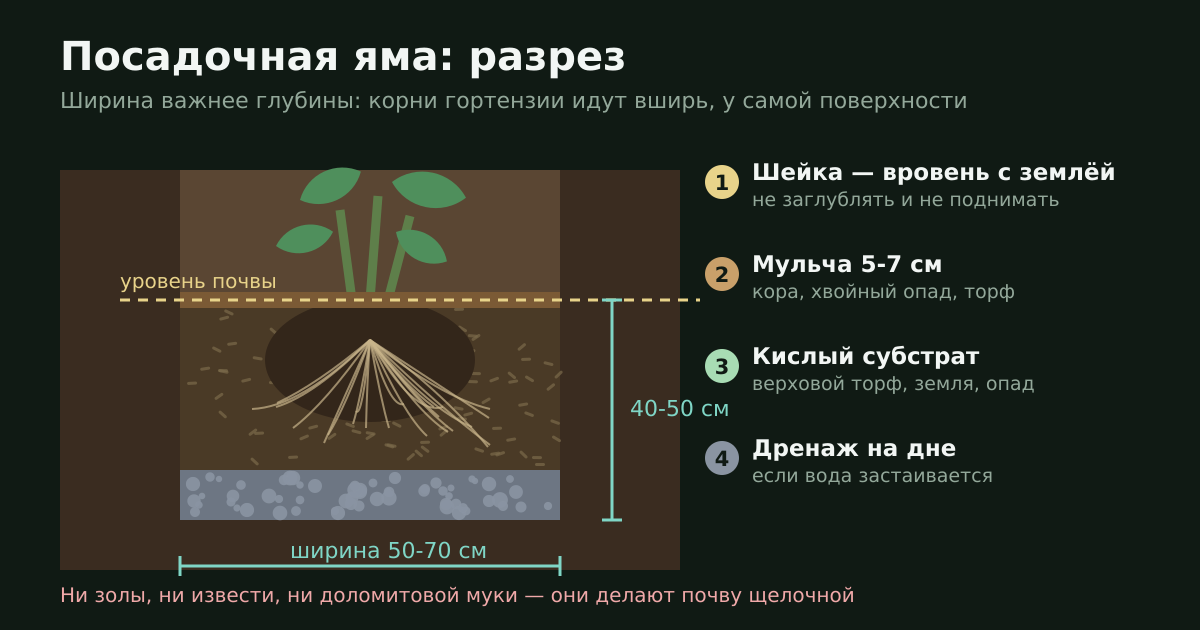 Посадочная яма: разрез

Ширина важнее глубины: корни гортензии идут вширь, у самой поверхности

уровень почвы

40-50 см

ширина 50-70 см

1 Шейка — вровень с землёй
не заглублять и не поднимать

2 Мульча 5-7 см
кора, хвойный опад, торф

3 Кислый субстрат
верховой торф, земля, опад

4 Дренаж на дне
если вода застаивается

Ни золы, ни извести, ни доломитовой муки — они делают почву щелочной